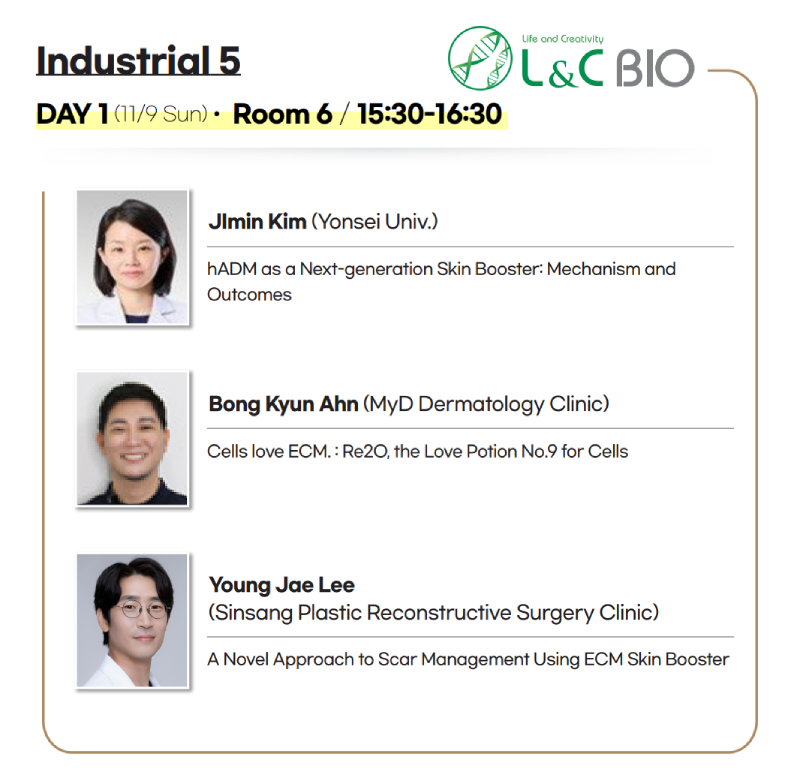 Industrial 5

Life and Creativity
L&C BIO

DAY 1 (11/9 Sun) · Room 6 / 15:30-16:30

JImin Kim (Yonsei Univ.)

hADM as a Next-generation Skin Booster: Mechanism and Outcomes

Bong Kyun Ahn (MyD Dermatology Clinic)

Cells love ECM. : Re2O, the Love Potion No.9 for Cells

Young Jae Lee
(Sinsang Plastic Reconstructive Surgery Clinic)

A Novel Approach to Scar Management Using ECM Skin Booster